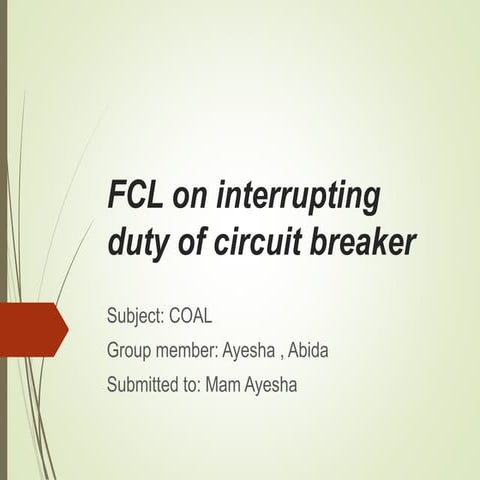 FCL on interrupting duty of circuit breaker

Subject: COAL

Group member: Ayesha , Abida

Submitted to: Mam Ayesha